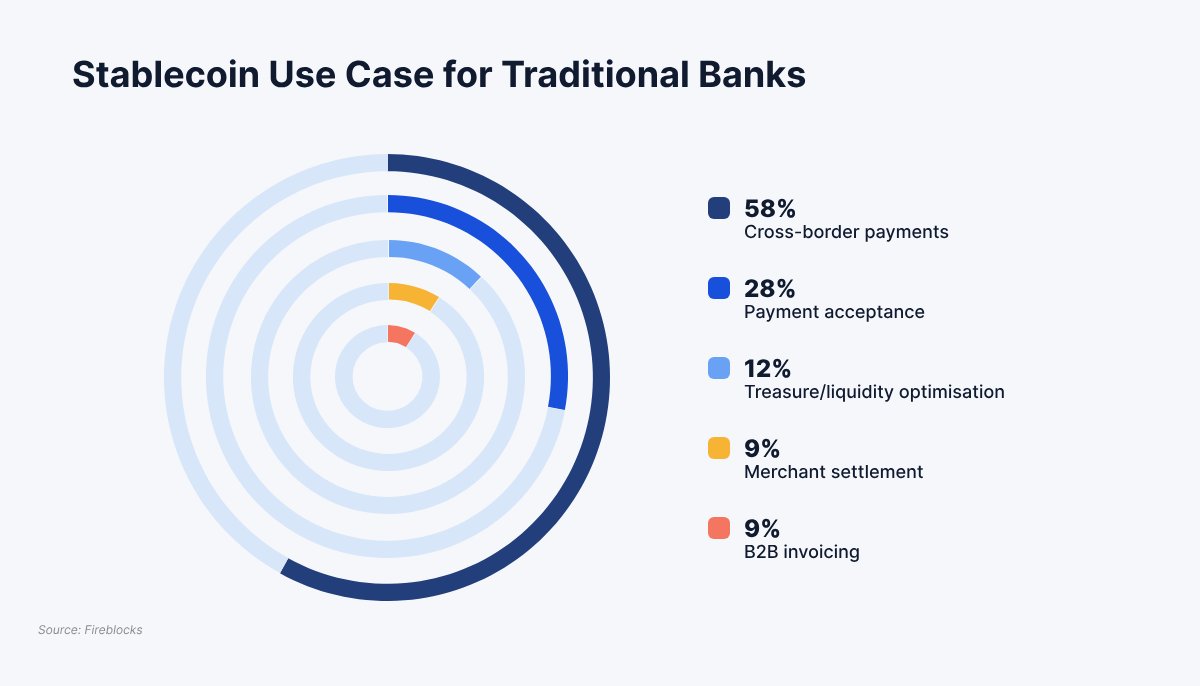 Stablecoin Use Case for Traditional Banks

58%
Cross-border payments

28%
Payment acceptance

12%
Treasure/liquidity optimisation

9%
Merchant settlement

9%
B2B invoicing

Source: Fireblocks